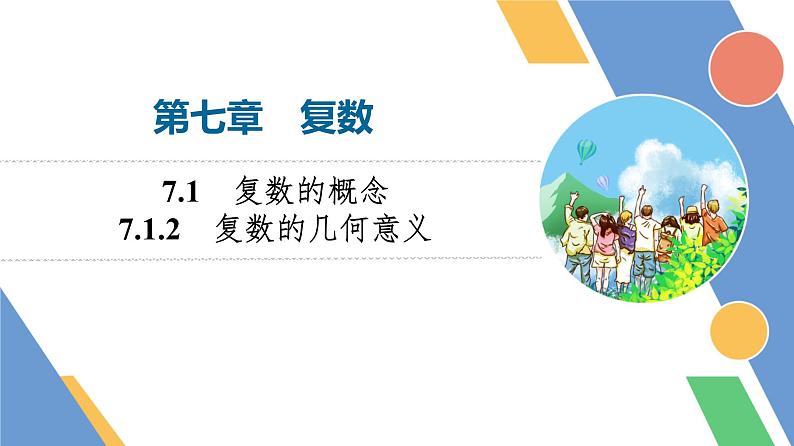 第七章　复数

7.1　复数的概念
7.1.2　复数的几何意义